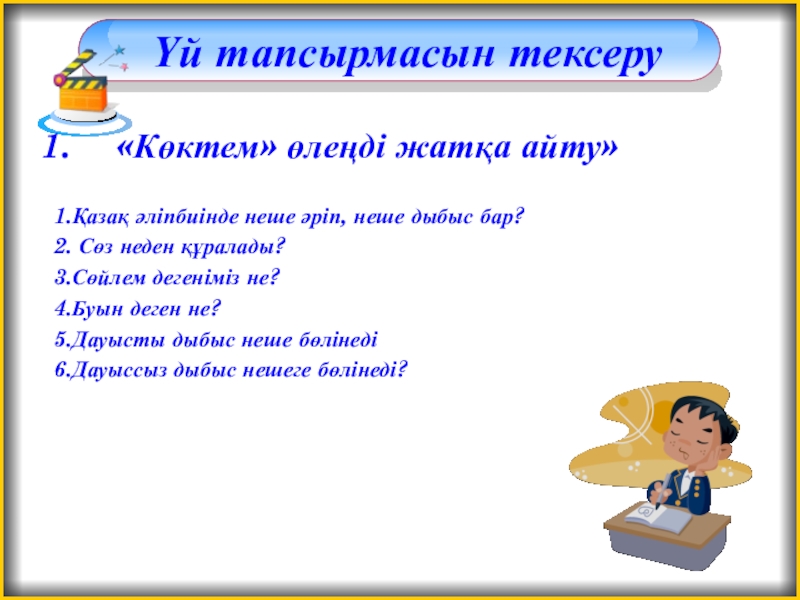 Үй тапсырмасын тексеру

1. «Көктем» өлеңді жатқа айту»

1.Қазақ әліпбиінде неше әріп, неше дыбыс бар?
2. Сөз неден құралады?
3.Сөйлем дегеніміз не?
4.Буын деген не?
5.Дауысты дыбыс неше бөлінеді
6.Дауыссыз дыбыс нешеге бөлінеді?